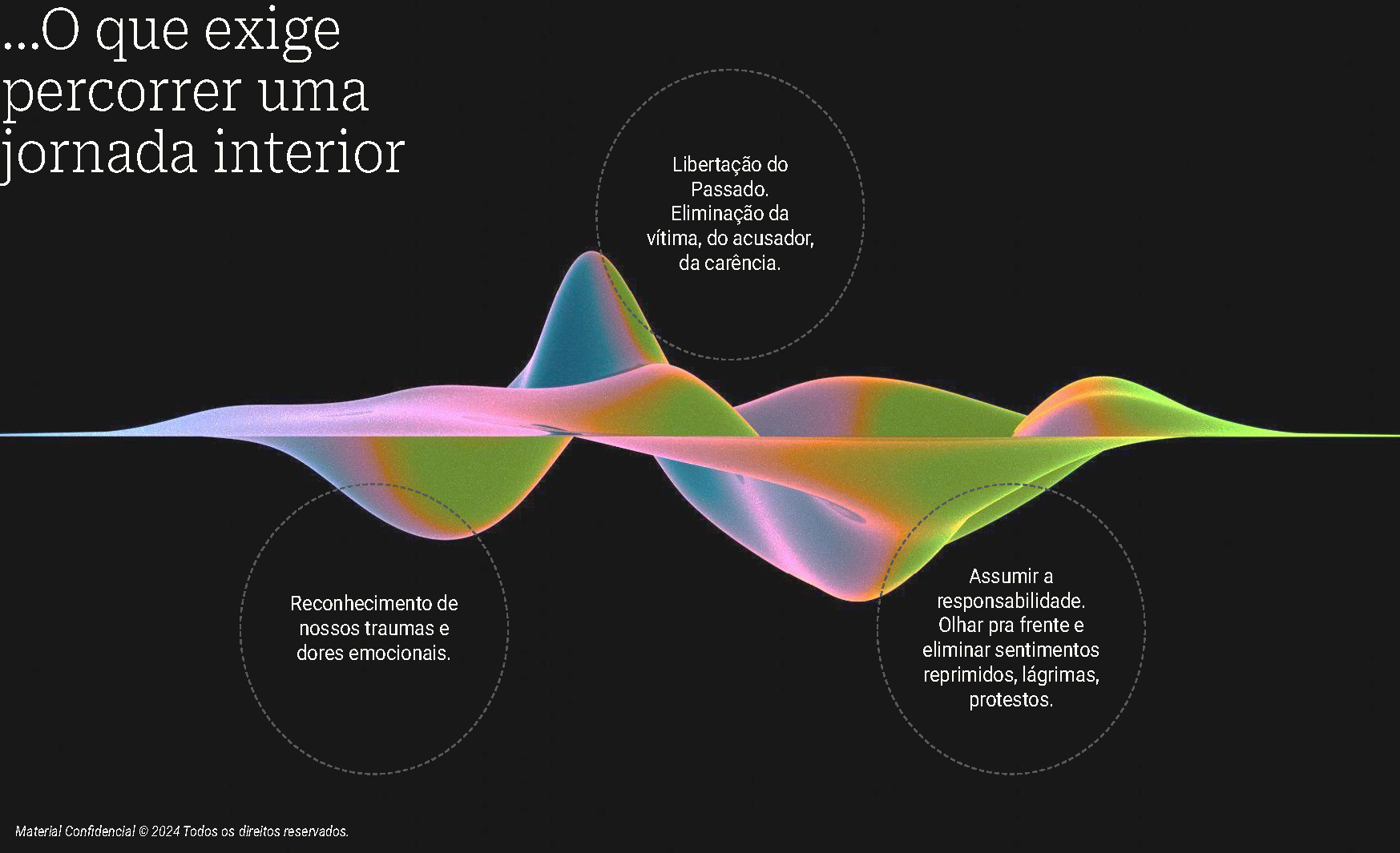 ...O que exige percorrer uma jornada interior

Libertação do Passado. Eliminação da vítima, do acusador, da carência.

Reconhecimento de nossos traumas e dores emocionais.

Assumir a responsabilidade. Olhar pra frente e eliminar sentimentos reprimidos, lágrimas, protestos.

Material Confidencial © 2024 Todos os direitos reservados.